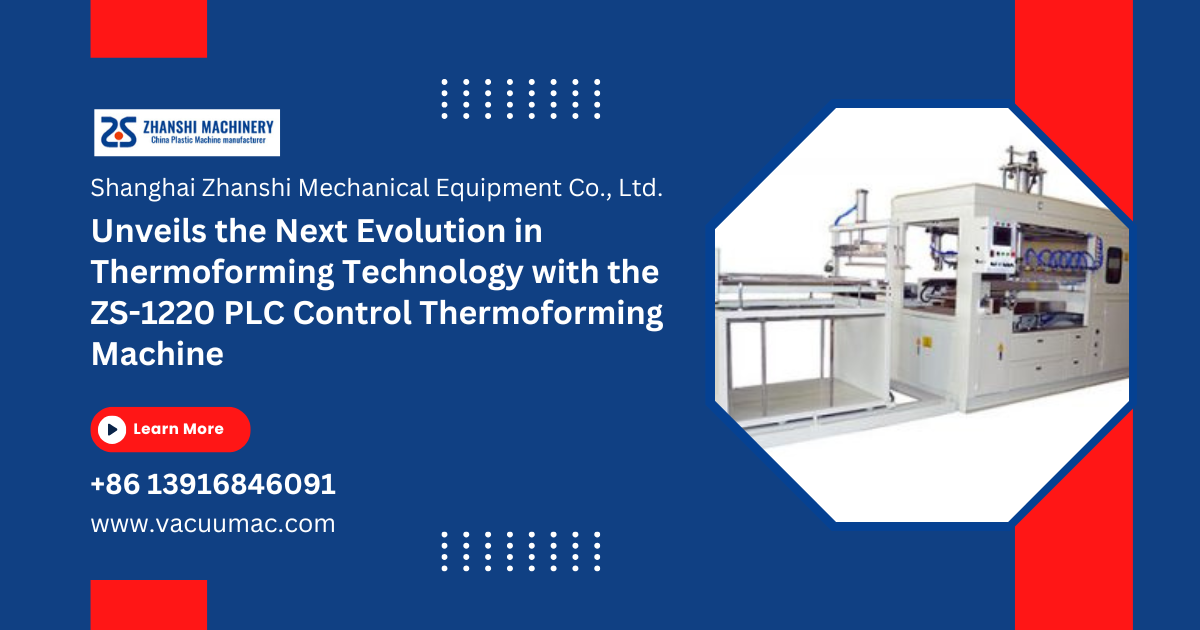 ZS ZHANSHI MACHINERY
China Plastic Machine manufacturer

Shanghai Zhanshi Mechanical Equipment Co., Ltd.

Unveils the Next Evolution in Thermoforming Technology with the ZS-1220 PLC Control Thermoforming Machine

Learn More

+86 13916846091

www.vacuumac.com